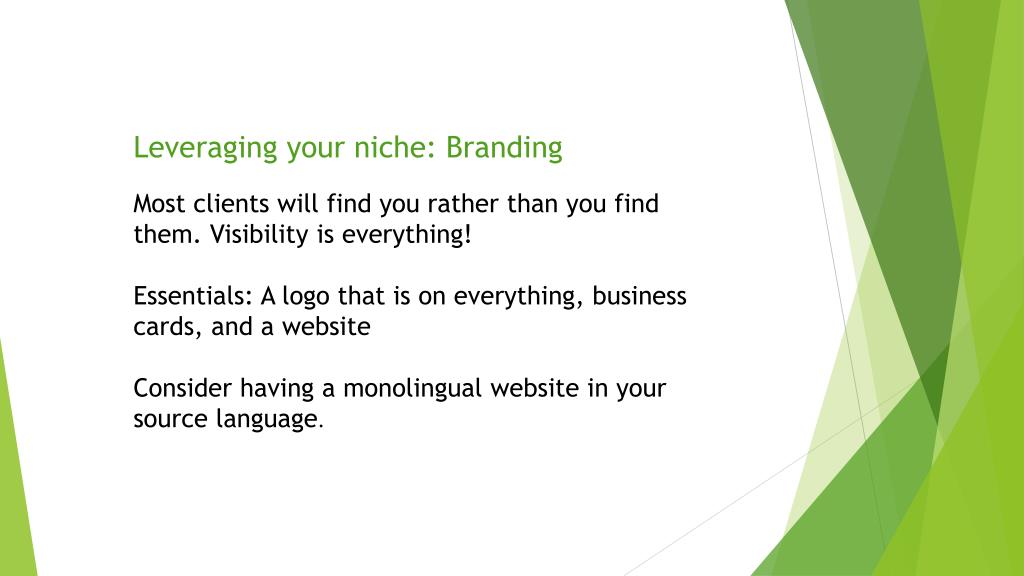 Leveraging your niche: Branding

Most clients will find you rather than you find them. Visibility is everything!

Essentials: A logo that is on everything, business cards, and a website

Consider having a monolingual website in your source language.